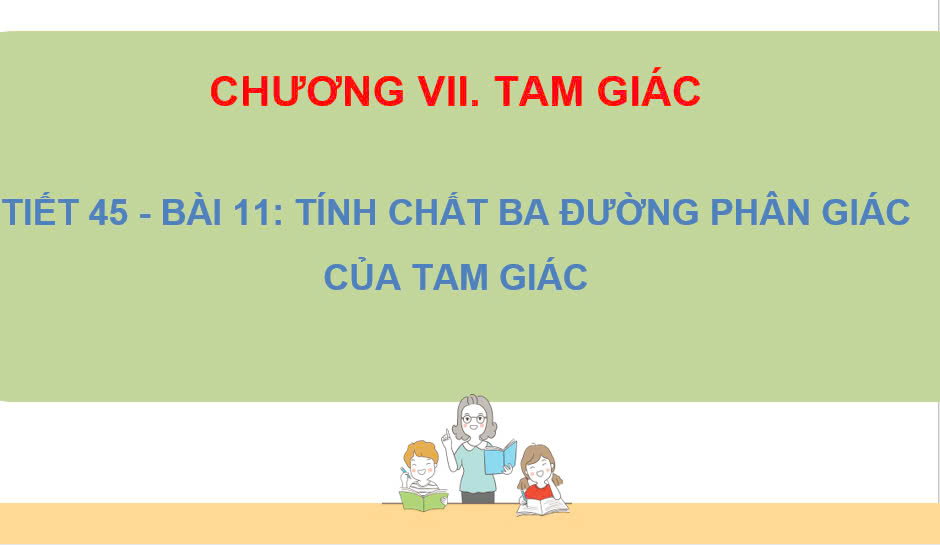 CHƯƠNG VII. TAM GIÁC

TIẾT 45 - BÀI 11: TÍNH CHẤT BA ĐƯỜNG PHÂN GIÁC CỦA TAM GIÁC